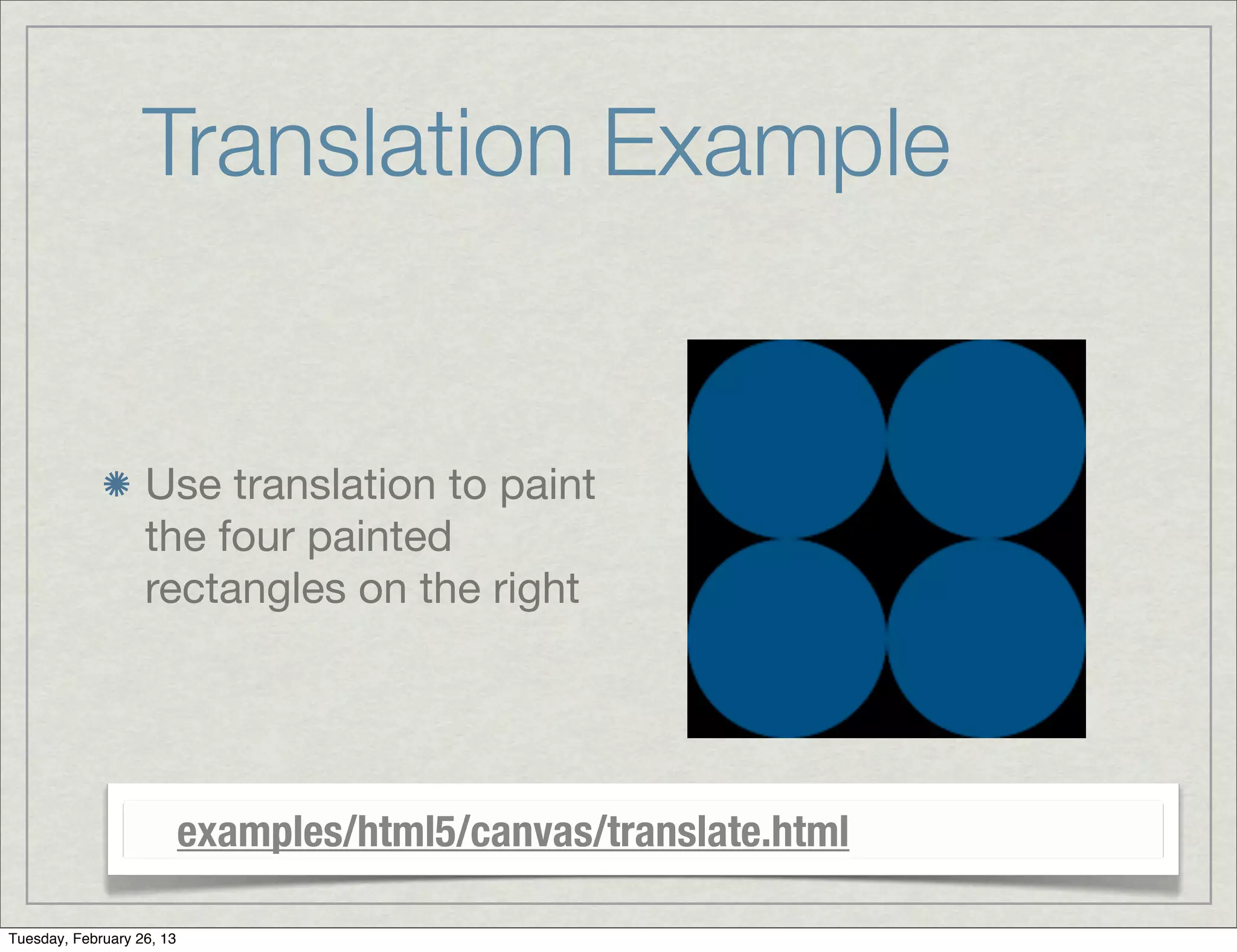 Translation Example

Use translation to paint the four painted rectangles on the right

examples/html5/canvas/translate.html

Tuesday, February 26, 13